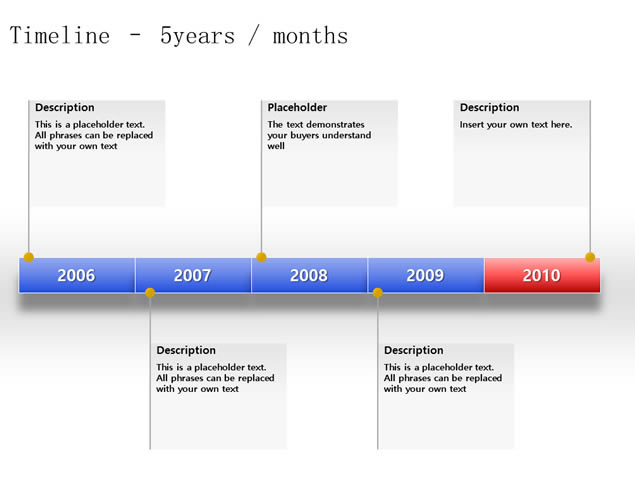 Timeline – 5years / months

Description
This is a placeholder text. All phrases can be replaced with your own text

Placeholder
The text demonstrates your buyers understand well

Description
Insert your own text here.

2006 2007 2008 2009 2010

Description
This is a placeholder text. All phrases can be replaced with your own text

Description
This is a placeholder text. All phrases can be replaced with your own text